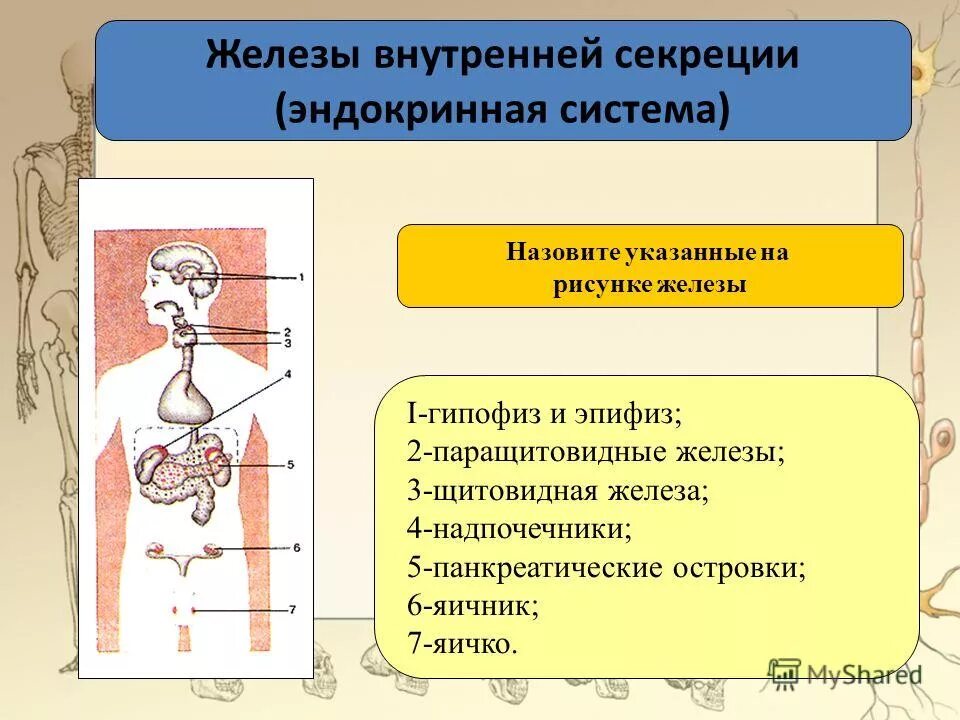 Железы внутренней секреции (эндокринная система)

1
2
3
4
5
6
7

Назовите указанные на рисунке железы

I-гипофиз и эпифиз;
2-паращитовидные железы;
3-щитовидная железа;
4-надпочечники;
5-панкреатические островки;
6-яичник;
7-яичко.

MyShared